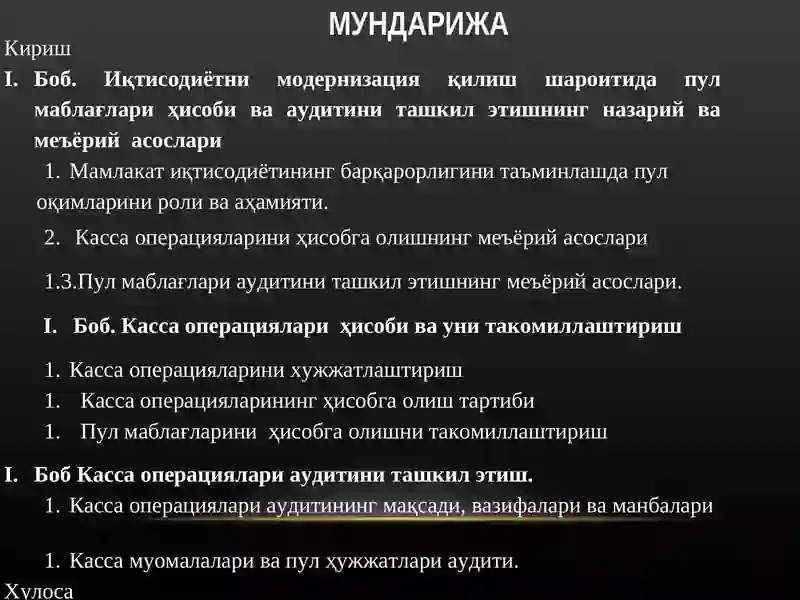 МУНДАРИЖА

Кириш

I. Боб. Иқтисодиётни модернизация қилиш шароитида пул маблағлари ҳисоби ва аудитини ташкил этишнинг назарий ва меъёрий асослари

1. Мамлакат иқтисодиётининг барқарорлигини таъминлашда пул оқимларини роли ва аҳамияти.

2. Касса операцияларини ҳисобга олишнинг меъёрий асослари

1.3.Пул маблағлари аудитини ташкил этишнинг меъёрий асослари.

I. Боб. Касса операциялари ҳисоби ва уни такомиллаштириш

1. Касса операцияларини хужжатлаштириш
1. Касса операцияларининг ҳисобга олиш тартиби
1. Пул маблағларини ҳисобга олишни такомиллаштириш

I. Боб Касса операциялари аудитини ташкил этиш.

1. Касса операциялари аудитининг мақсади, вазифалари ва манбалари

1. Касса муомалалари ва пул ҳужжатлари аудити.

Хулоса